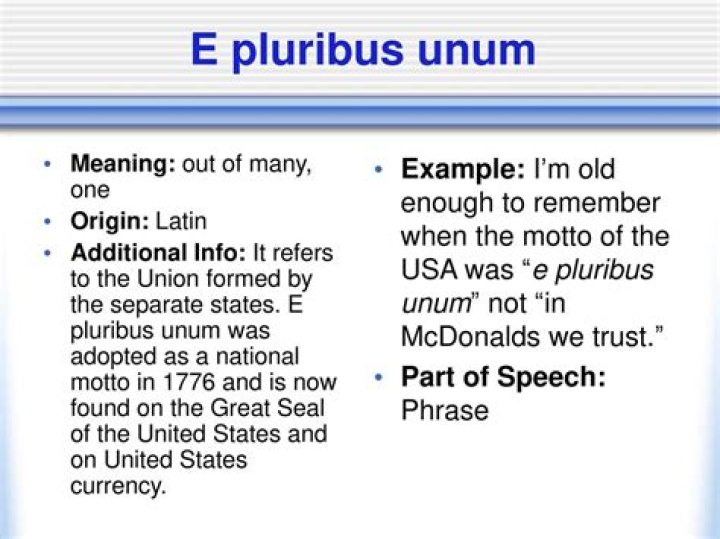 E pluribus unum

• Meaning: out of many, one
• Origin: Latin
• Additional Info: It refers to the Union formed by the separate states. E pluribus unum was adopted as a national motto in 1776 and is now found on the Great Seal of the United States and on United States currency.

• Example: I'm old enough to remember when the motto of the USA was "e pluribus unum" not "in McDonalds we trust."
• Part of Speech: Phrase